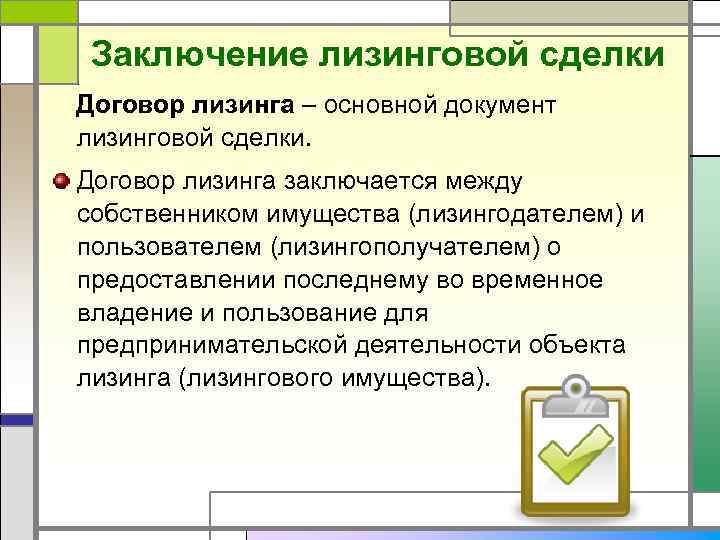 Заключение лизинговой сделки

Договор лизинга – основной документ лизинговой сделки.

Договор лизинга заключается между собственником имущества (лизингодателем) и пользователем (лизингополучателем) о предоставлении последнему во временное владение и пользование для предпринимательской деятельности объекта лизинга (лизингового имущества).